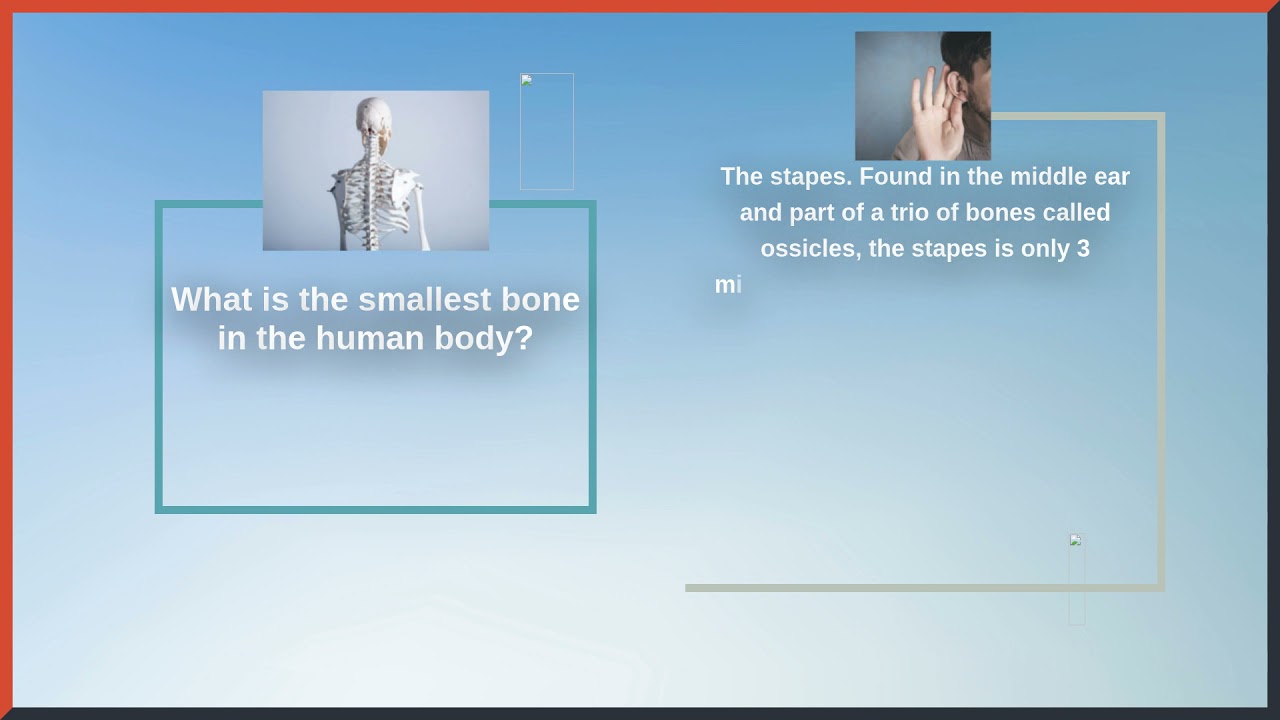 What is the smallest bone in the human body?

The stapes. Found in the middle ear and part of a trio of bones called ossicles, the stapes is only 3 mi